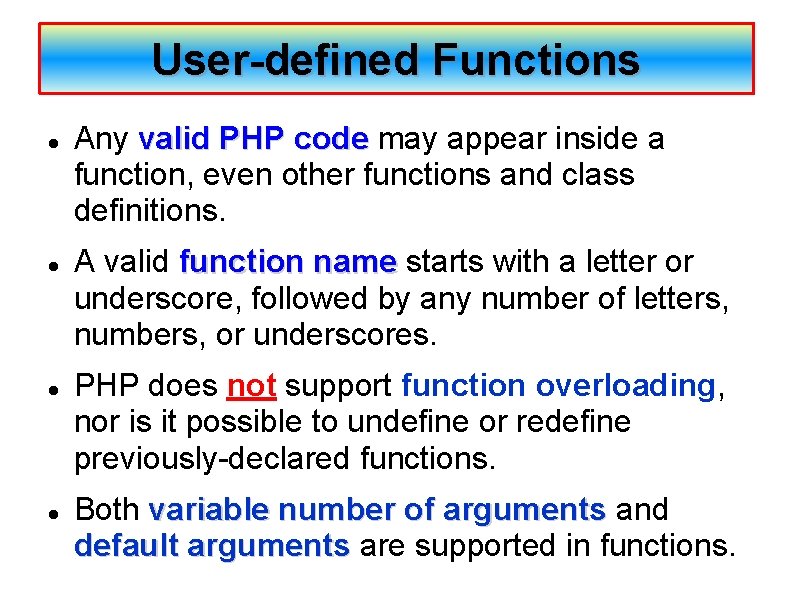 User-defined Functions

- Any valid PHP code may appear inside a function, even other functions and class definitions.

- A valid function name starts with a letter or underscore, followed by any number of letters, numbers, or underscores.

- PHP does not support function overloading, nor is it possible to undefine or redefine previously-declared functions.

- Both variable number of arguments and default arguments are supported in functions.